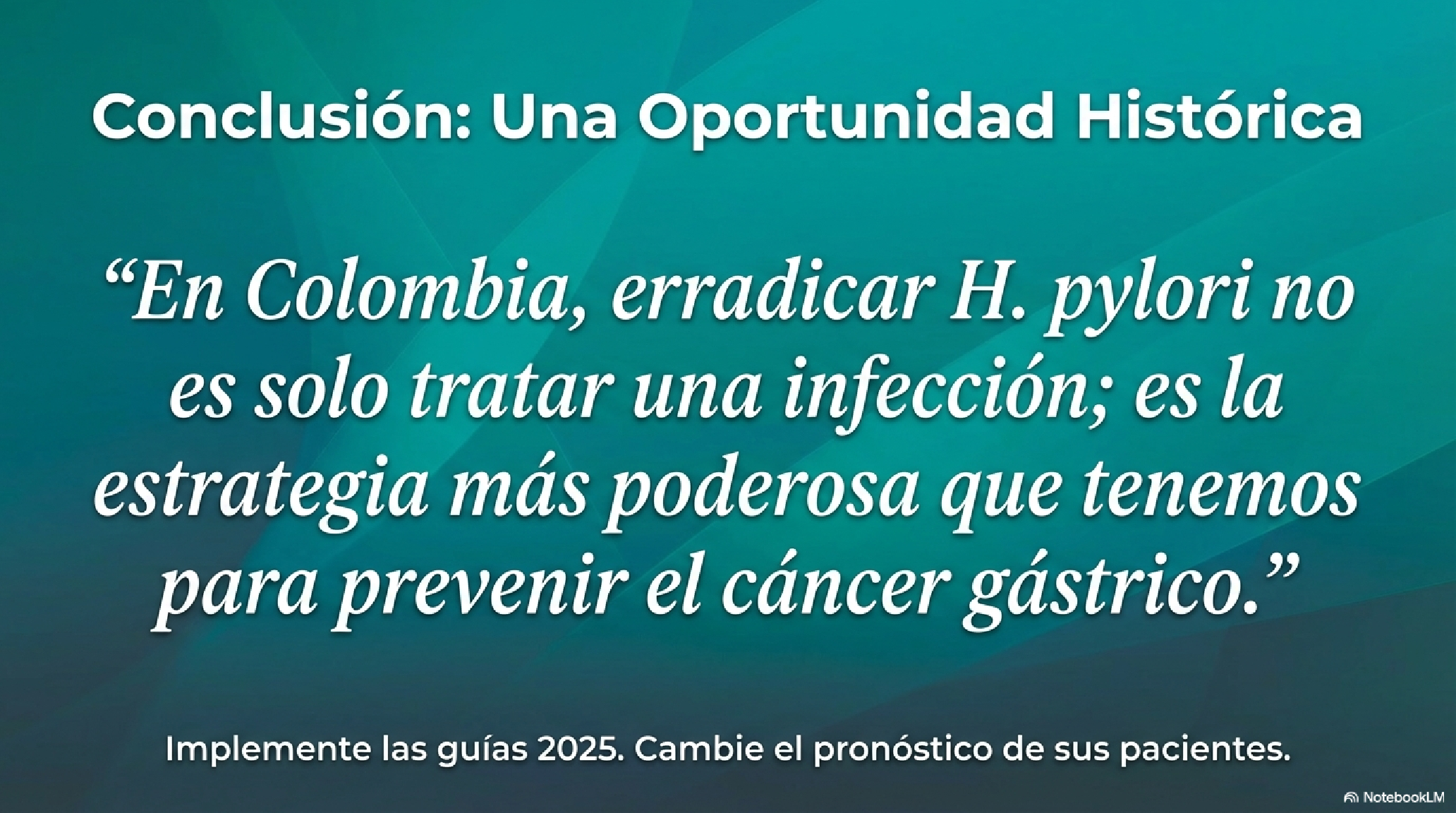 Conclusión: Una Oportunidad Histórica

“En Colombia, erradicar H. pylori no es solo tratar una infección; es la estrategia más poderosa que tenemos para prevenir el cáncer gástrico.”

Implemente las guías 2025. Cambie el pronóstico de sus pacientes.

NotebookLM